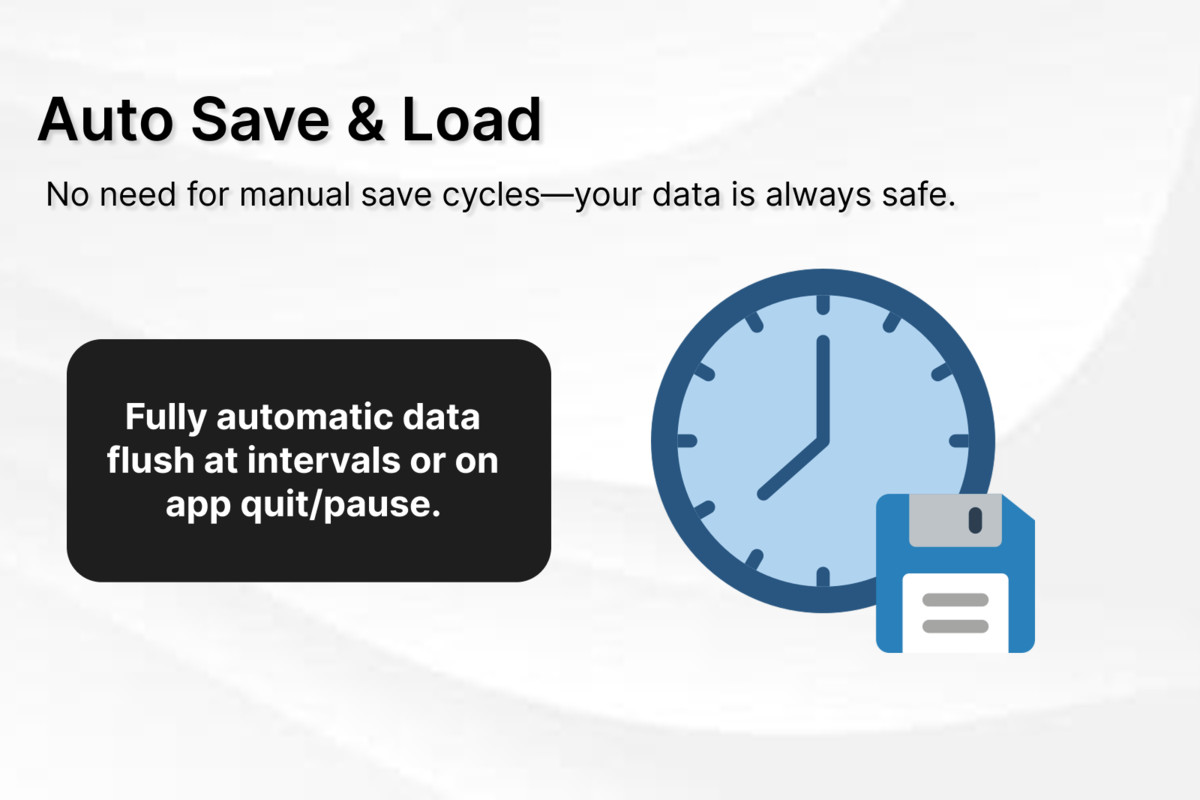 Auto Save & Load

No need for manual save cycles—your data is always safe.

Fully automatic data flush at intervals or on app quit/pause.